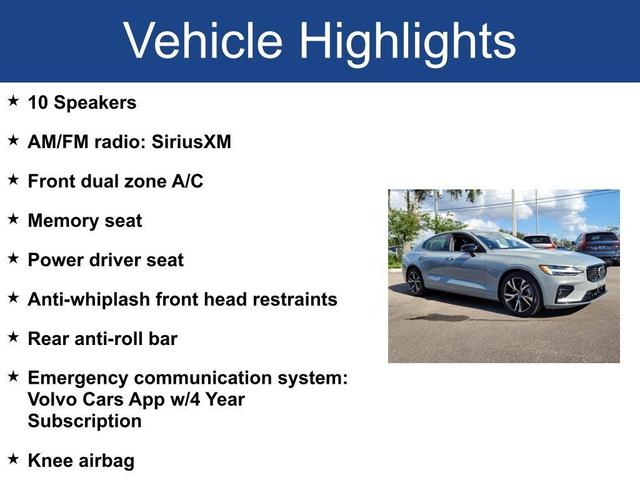 Vehicle Highlights

★ 10 Speakers

★ AM/FM radio: SiriusXM

★ Front dual zone A/C

★ Memory seat

★ Power driver seat

★ Anti-whiplash front head restraints

★ Rear anti-roll bar

★ Emergency communication system: Volvo Cars App w/4 Year Subscription

★ Knee airbag